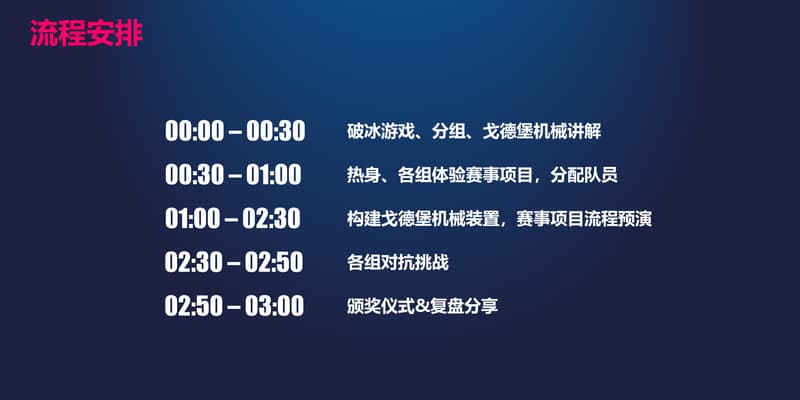 流程安排

00:00 – 00:30 破冰游戏、分组、戈德堡机械讲解

00:30 – 01:00 热身、各组体验赛事项目，分配队员

01:00 – 02:30 构建戈德堡机械装置，赛事项目流程预演

02:30 – 02:50 各组对抗挑战

02:50 – 03:00 颁奖仪式&复盘分享